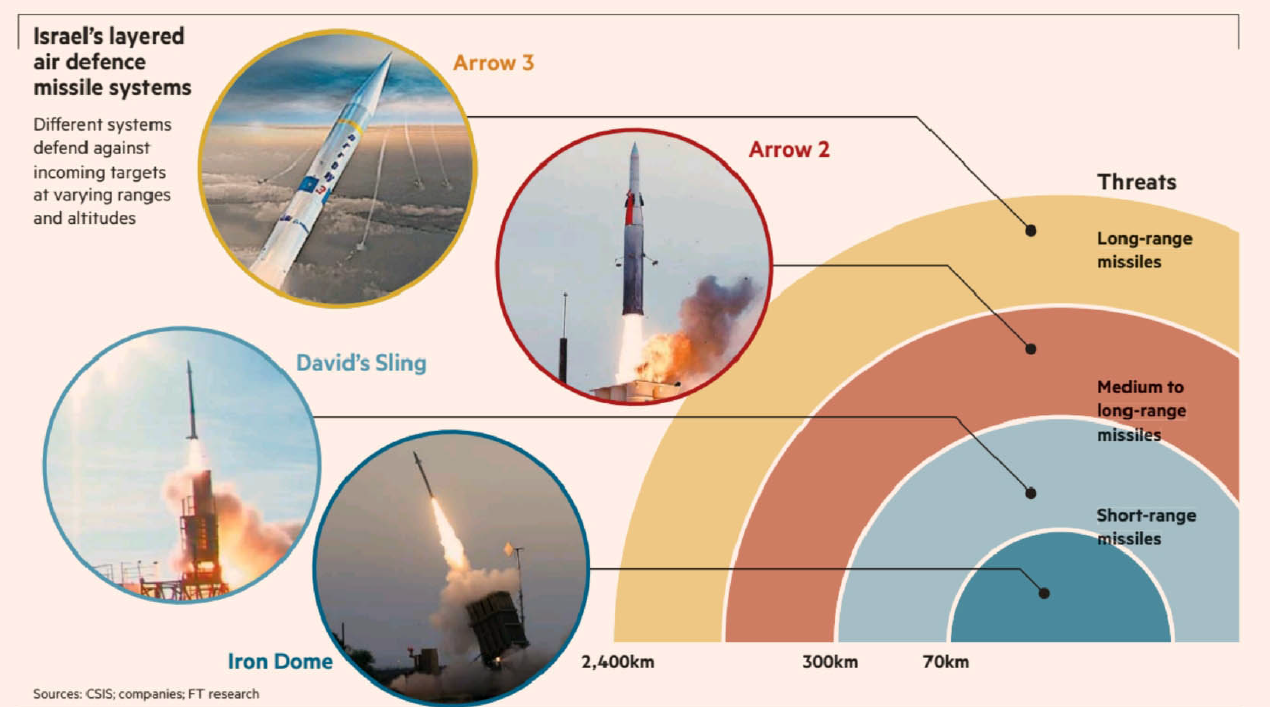 Israel's layered air defence missile systems

Different systems defend against incoming targets at varying ranges and altitudes

Arrow 3

Arrow 2

David's Sling

Iron Dome

Threats

Long-range missiles

Medium to long-range missiles

Short-range missiles

2,400km

300km

70km

Sources: CSIS; companies; FT research